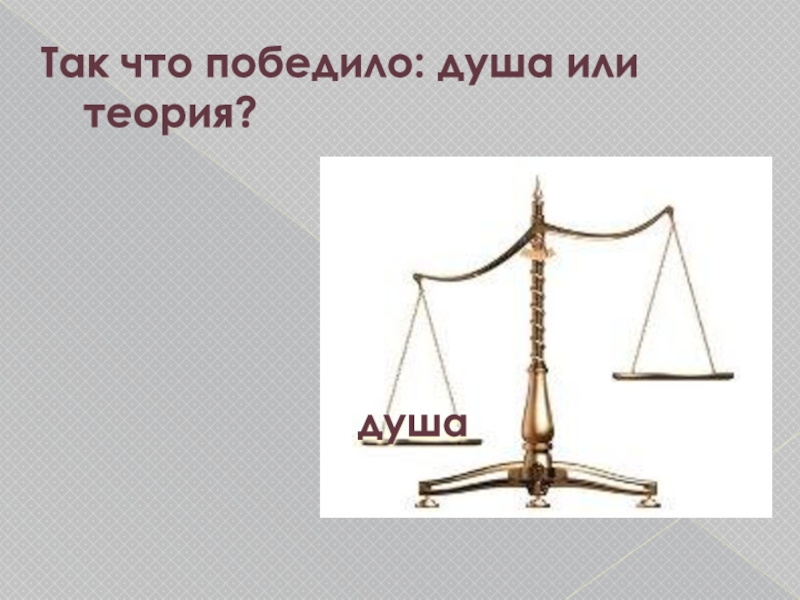 Так что победило: душа или теория?

душа